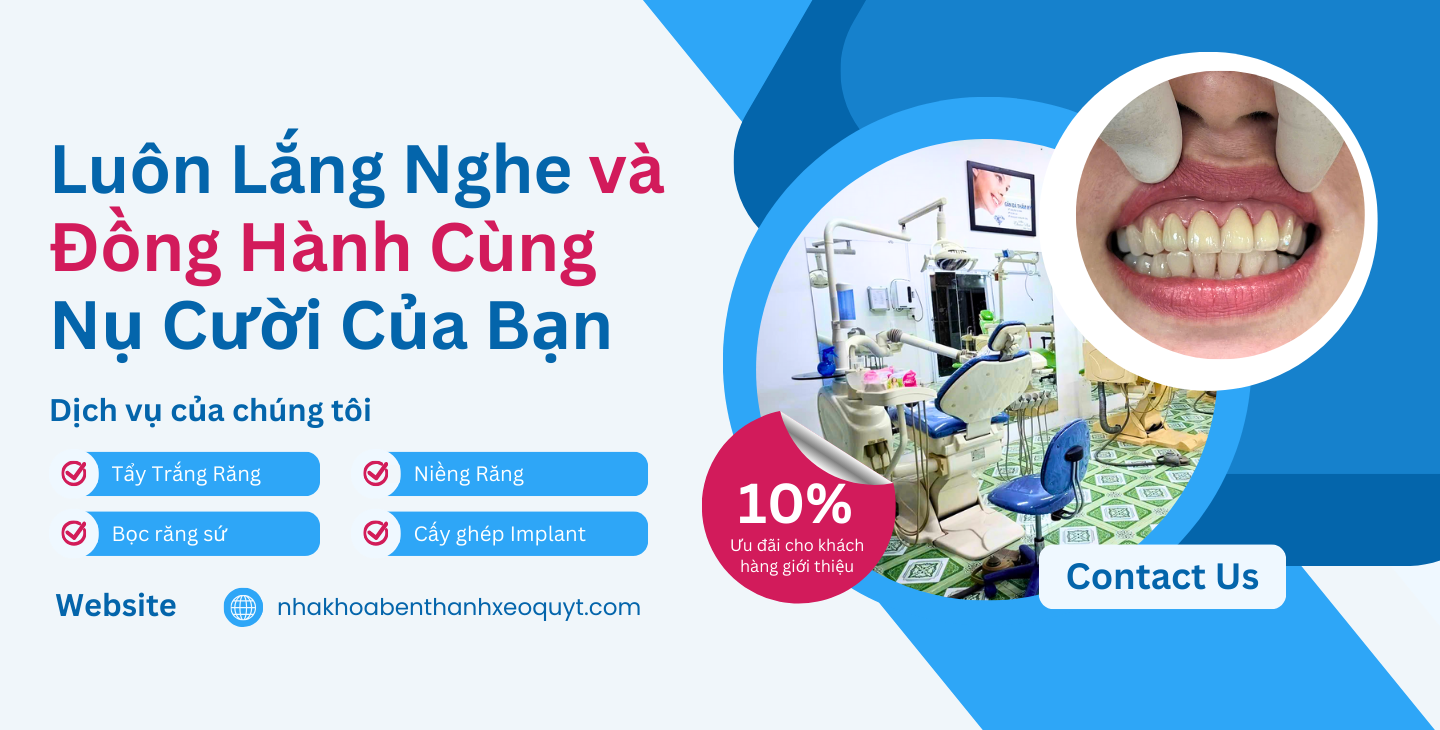 Luôn Lắng Nghe và Đồng Hành Cùng Nụ Cười Của Bạn

Dịch vụ của chúng tôi

Tẩy Trắng Răng

Niềng Răng

Bọc răng sứ

Cấy ghép Implant

Website

nhakhoabenthanhxeoquyt.com

10%
Ưu đãi cho khách hàng giới thiệu

Contact Us